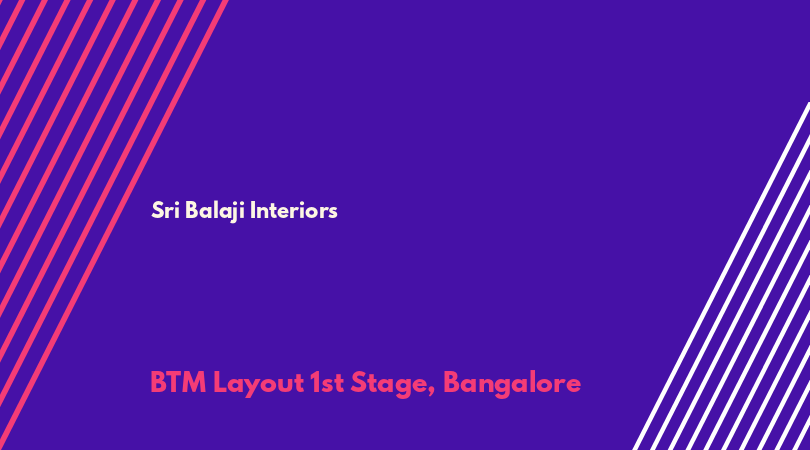 Sri Balaji Interiors

BTM Layout 1st Stage, Bangalore